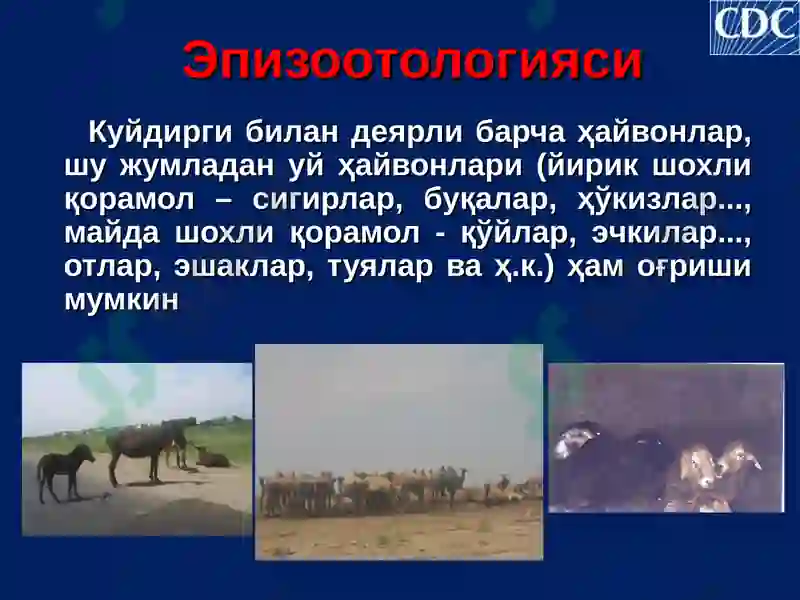 CDC

Эпизоотологияси

Куйдирги билан деярли барча ҳайвонлар, шу жумладан уй ҳайвонлари (йирик шохли қорамол – сигирлар, буқалар, ҳўкизлар..., майда шохли қорамол - қўйлар, эчкилар..., отлар, эшаклар, туялар ва ҳ.к.) ҳам оғриши мумкин